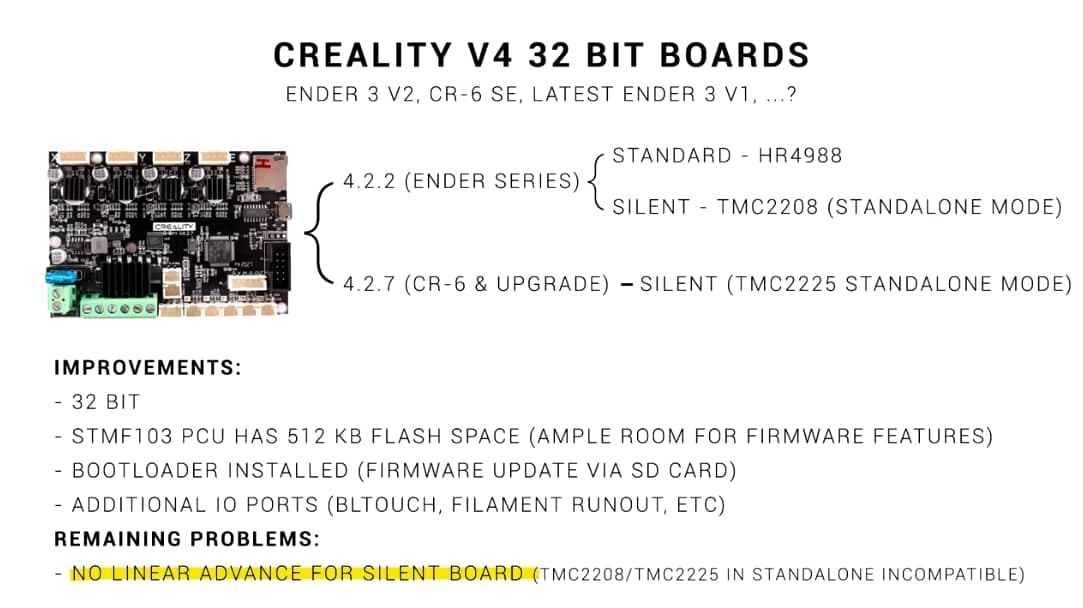 CREALITY V4 32 BIT BOARDS
ENDER 3 V2, CR-6 SE, LATEST ENDER 3 V1, ...?

CREALITY

4.2.2 (ENDER SERIES) STANDARD - HR4988
SILENT - TMC2208 (STANDALONE MODE)

4.2.7 (CR-6 & UPGRADE) – SILENT (TMC2225 STANDALONE MODE)

IMPROVEMENTS:
- 32 BIT
- STMF103 PCU HAS 512 KB FLASH SPACE (AMPLE ROOM FOR FIRMWARE FEATURES)
- BOOTLOADER INSTALLED (FIRMWARE UPDATE VIA SD CARD)
- ADDITIONAL IO PORTS (BLTOUCH, FILAMENT RUNOUT, ETC)
REMAINING PROBLEMS:
- NO LINEAR ADVANCE FOR SILENT BOARD (TMC2208/TMC2225 IN STANDALONE INCOMPATIBLE)